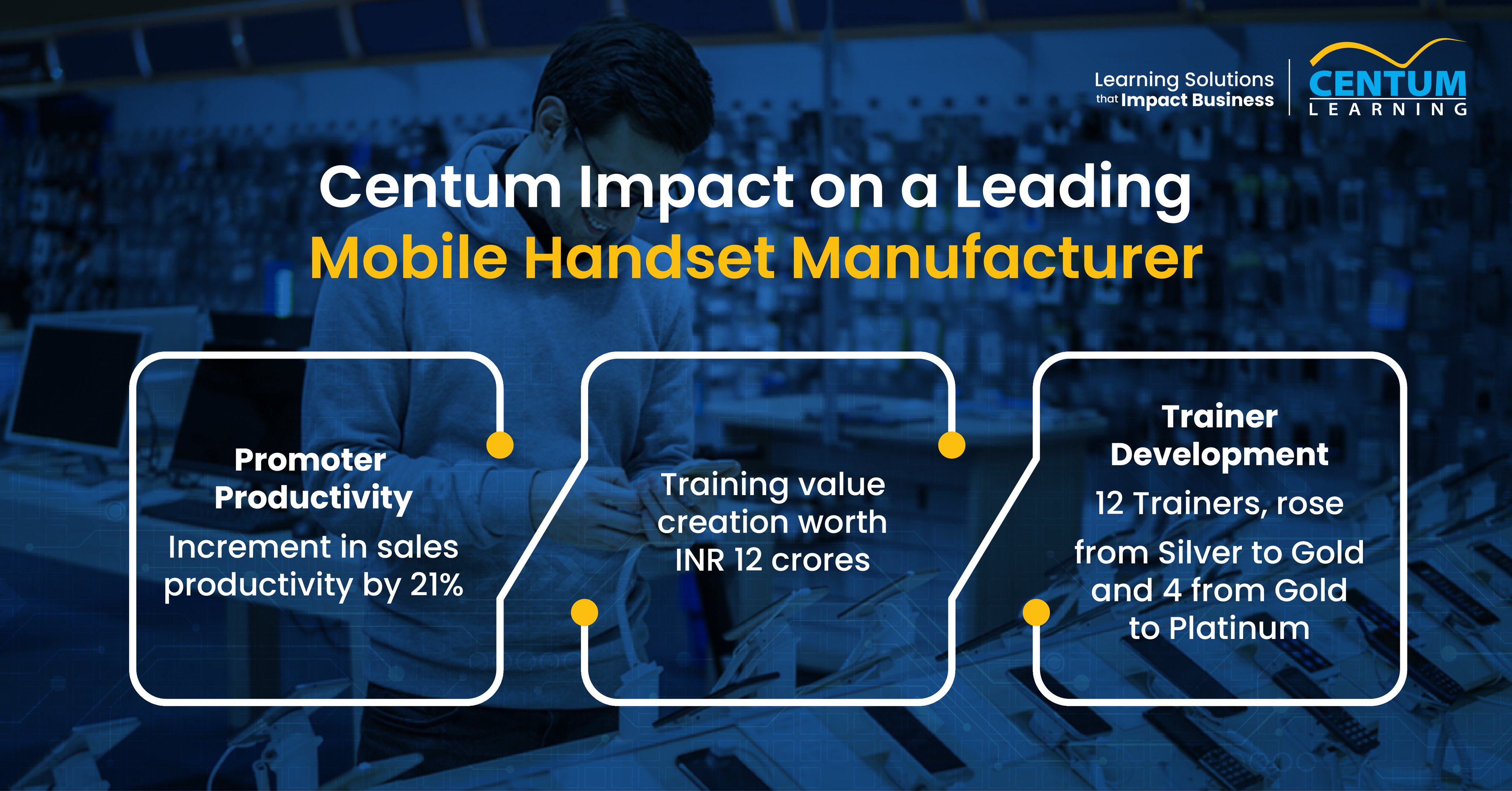 Learning Solutions that Impact Business

CENTUM LEARNING

Centum Impact on a Leading Mobile Handset Manufacturer

Promoter Productivity
Increment in sales productivity by 21%

Training value creation worth INR 12 crores

Trainer Development
12 Trainers, rose from Silver to Gold and 4 from Gold to Platinum